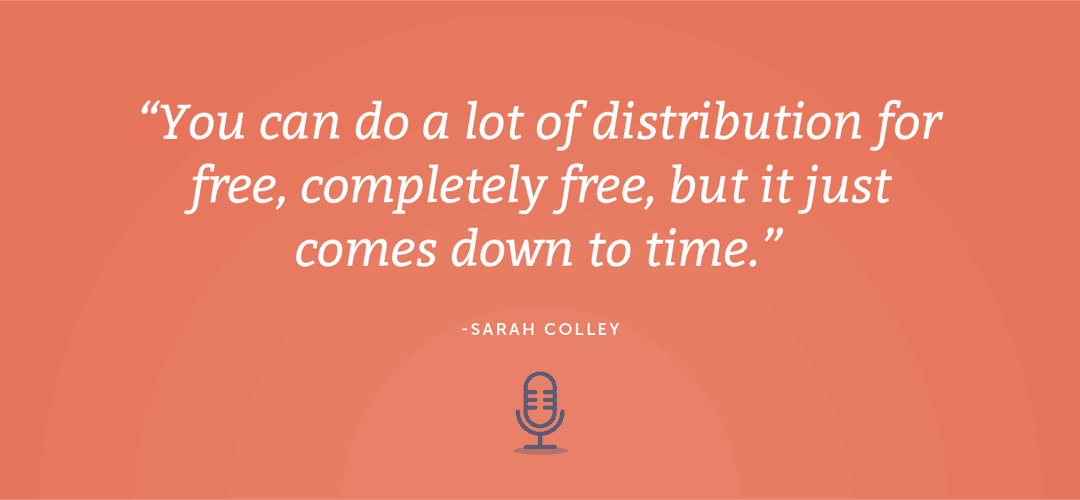 “You can do a lot of distribution for free, completely free, but it just comes down to time.”

-SARAH COLLEY